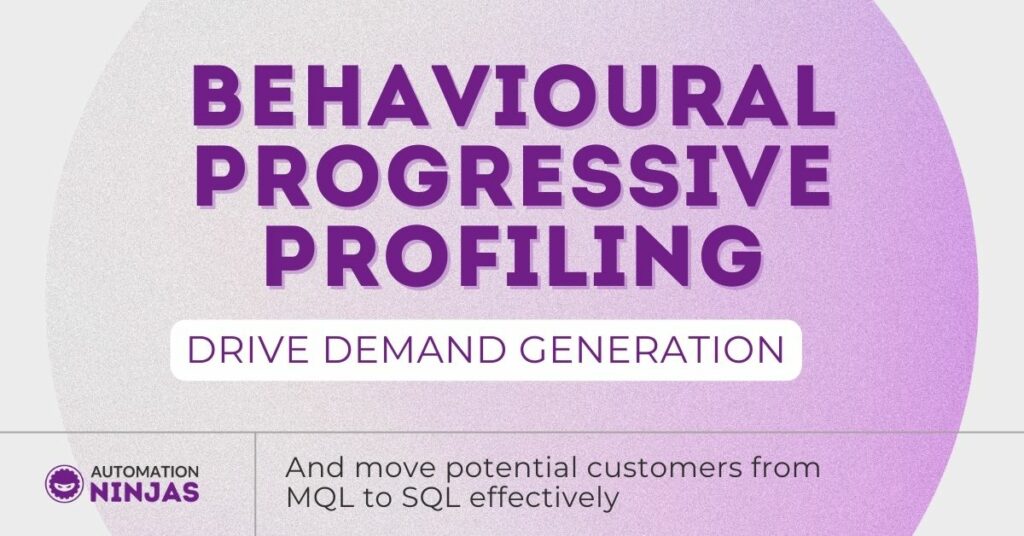 BEHAVIOURAL PROGRESSIVE PROFILING

DRIVE DEMAND GENERATION

AUTOMATION NINJAS

And move potential customers from MQL to SQL effectively